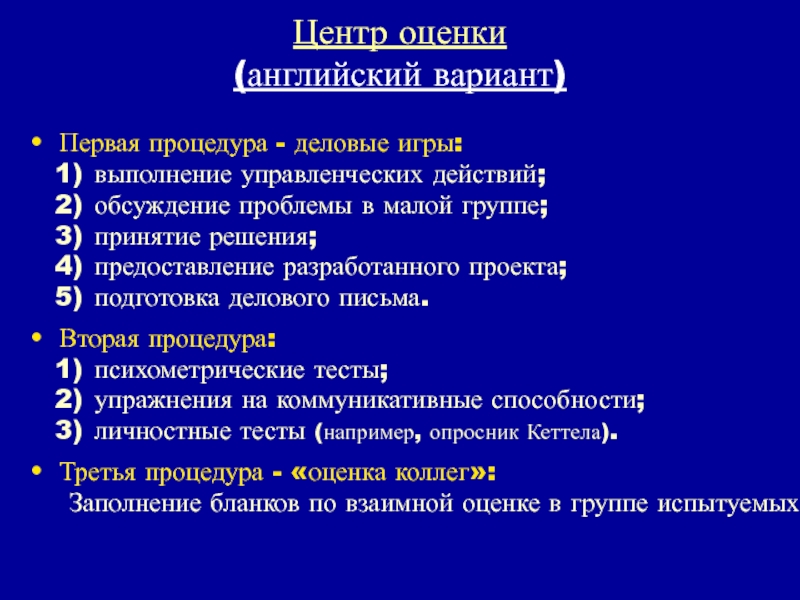 Центр оценки
(английский вариант)

• Первая процедура - деловые игры:
1) выполнение управленческих действий;
2) обсуждение проблемы в малой группе;
3) принятие решения;
4) предоставление разработанного проекта;
5) подготовка делового письма.

• Вторая процедура:
1) психометрические тесты;
2) упражнения на коммуникативные способности;
3) личностные тесты (например, опросник Кеттела).

• Третья процедура - «оценка коллег»:
Заполнение бланков по взаимной оценке в группе испытуемых